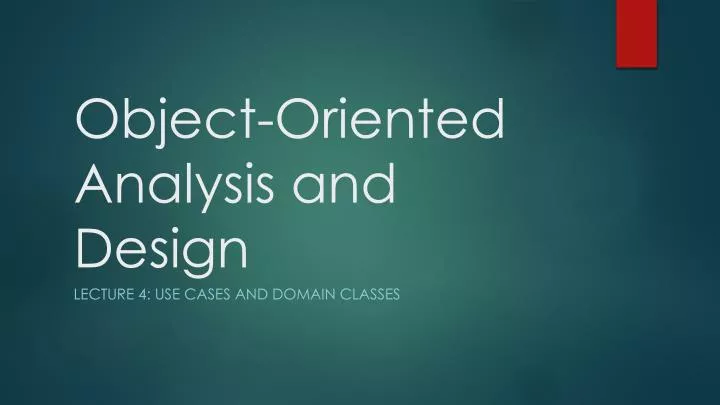 Object-Oriented Analysis and Design

LECTURE 4: USE CASES AND DOMAIN CLASSES